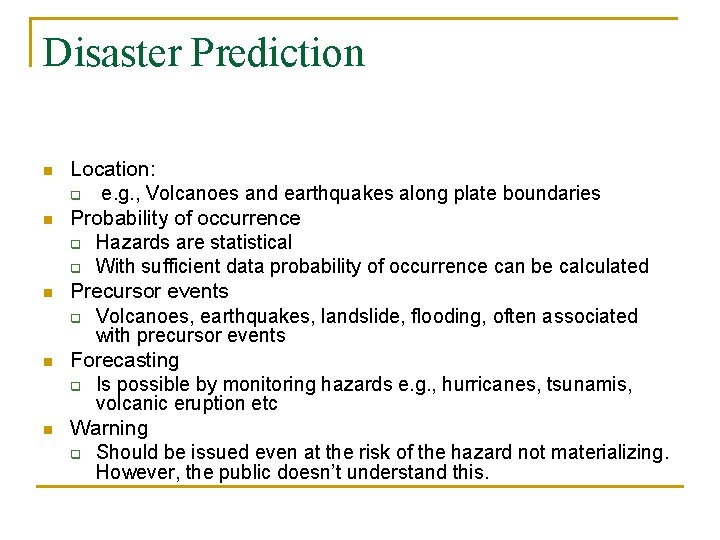 Disaster Prediction

- Location:
  - e.g., Volcanoes and earthquakes along plate boundaries
- Probability of occurrence
  - Hazards are statistical
  - With sufficient data probability of occurrence can be calculated
- Precursor events
  - Volcanoes, earthquakes, landslide, flooding, often associated with precursor events
- Forecasting
  - Is possible by monitoring hazards e.g., hurricanes, tsunamis, volcanic eruption etc
- Warning
  - Should be issued even at the risk of the hazard not materializing. However, the public doesn't understand this.